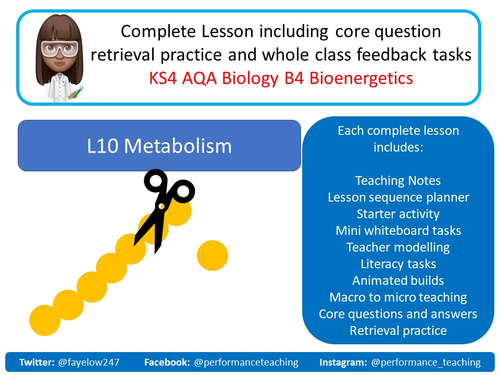 Complete Lesson including core question retrieval practice and whole class feedback tasks
KS4 AQA Biology B4 Bioenergetics

L10 Metabolism

Each complete lesson includes:

Teaching Notes
Lesson sequence planner
Starter activity
Mini whiteboard tasks
Teacher modelling
Literacy tasks
Animated builds
Macro to micro teaching
Core questions and answers
Retrieval practice

Twitter: @fayelow247 Facebook: @performanceteaching Instagram: @performance_teaching